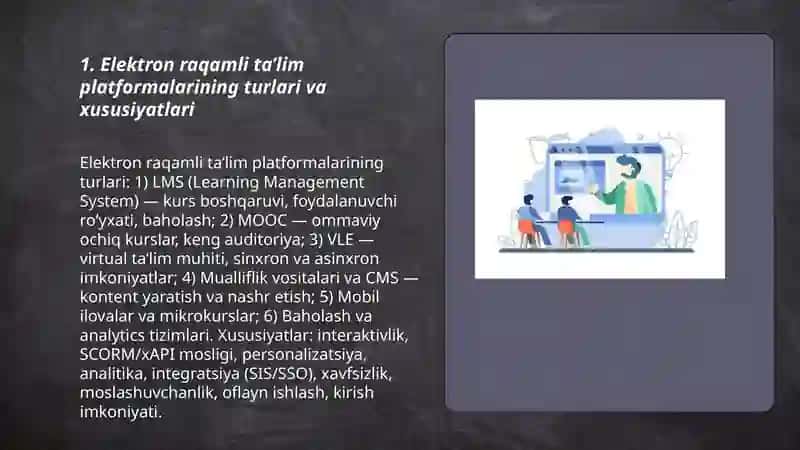 1. Elektron raqamli ta'lim platformalarining turlari va xususiyatlari

Elektron raqamli ta'lim platformalarining turlari: 1) LMS (Learning Management System) — kurs boshqaruvi, foydalanuvchi ro'yxati, baholash; 2) MOOC — ommaviy ochiq kurslar, keng auditoriya; 3) VLE — virtual ta'lim muhiti, sinxron va asinxron imkoniyatlar; 4) Mualliflik vositalari va CMS — kontent yaratish va nashr etish; 5) Mobil ilovalar va mikrokurslar; 6) Baholash va analytics tizimlari. Xususiyatlar: interaktivlik, SCORM/xAPI mosligi, personalizatsiya, analitika, integratsiya (SIS/SSO), xavfsizlik, moslashuvchanlik, oflayn ishlash, kirish imkoniyati.